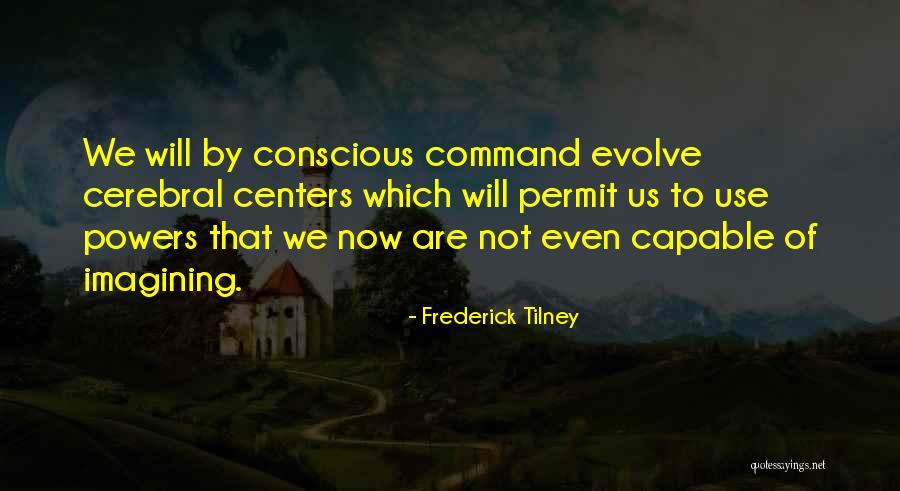 We will by conscious command evolve cerebral centers which will permit us to use powers that we now are not even capable of imagining.

- Frederick Tilney

quotessayings.net